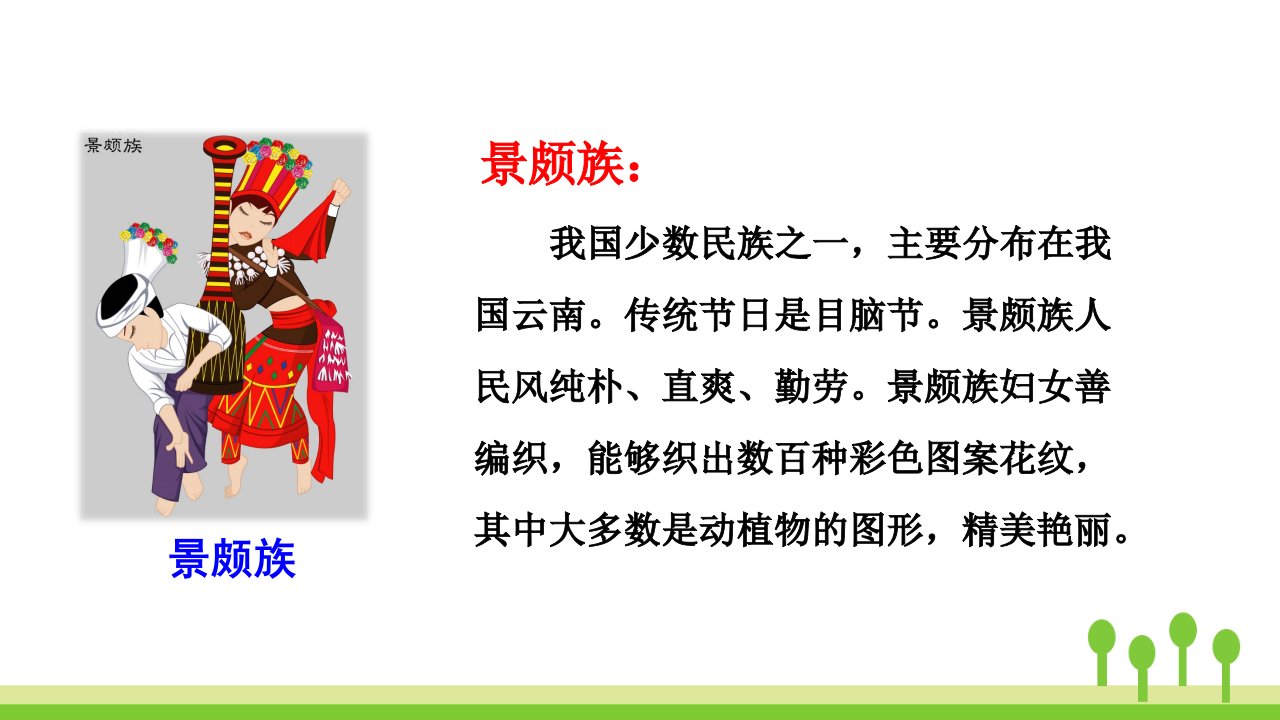 景颇族

景颇族

景颇族：

我国少数民族之一，主要分布在我国云南。传统节日是目脑节。景颇族人民风纯朴、直爽、勤劳。景颇族妇女善编织，能够织出数百种彩色图案花纹，其中大多数是动植物的图形，精美艳丽。